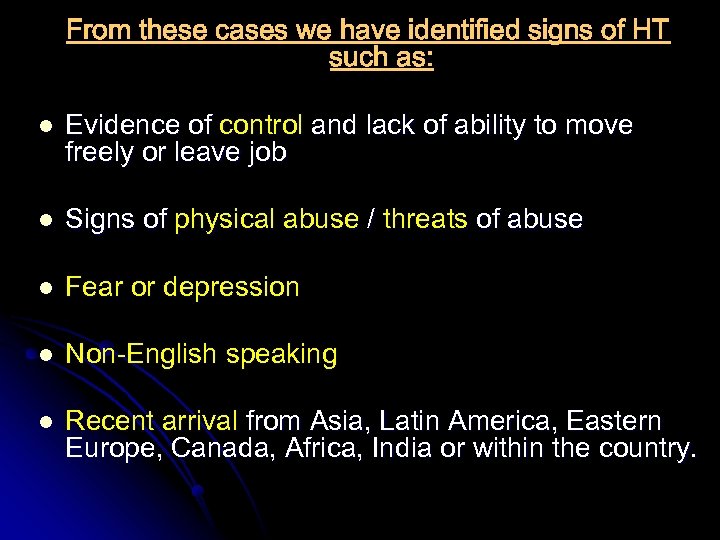 From these cases we have identified signs of HT such as:

- Evidence of control and lack of ability to move freely or leave job
- Signs of physical abuse / threats of abuse
- Fear or depression
- Non-English speaking
- Recent arrival from Asia, Latin America, Eastern Europe, Canada, Africa, India or within the country.